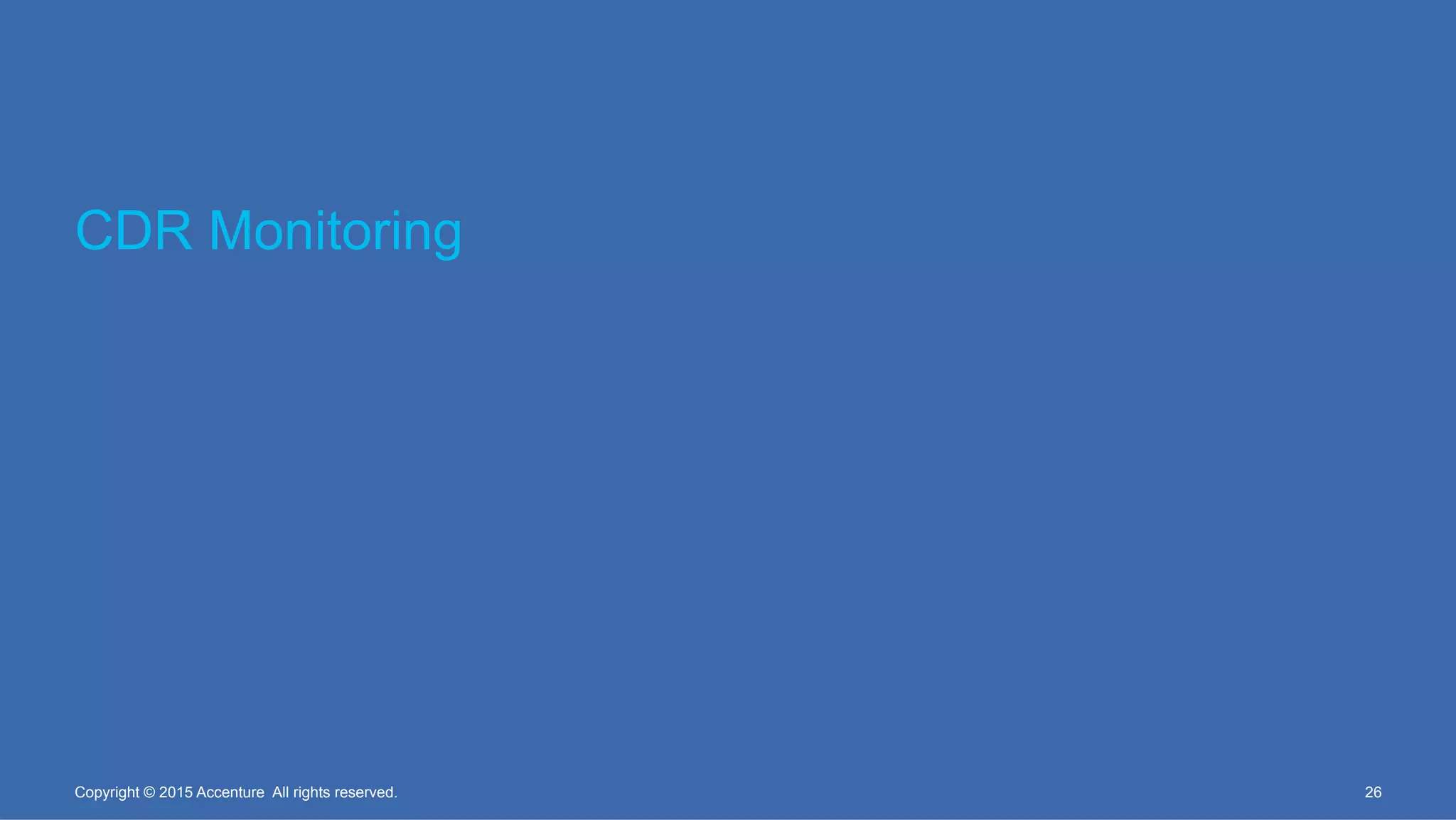 CDR Monitoring

Copyright © 2015 Accenture  All rights reserved.

26